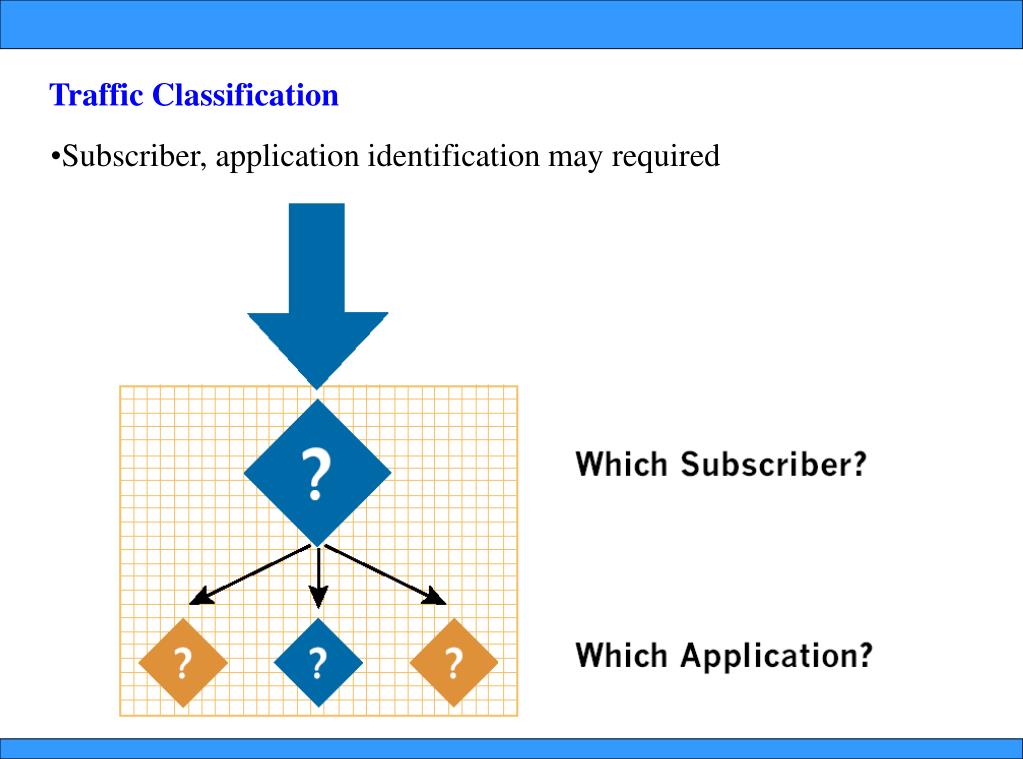 Traffic Classification

•Subscriber, application identification may required

?

Which Subscriber?

? ? ?

Which Application?